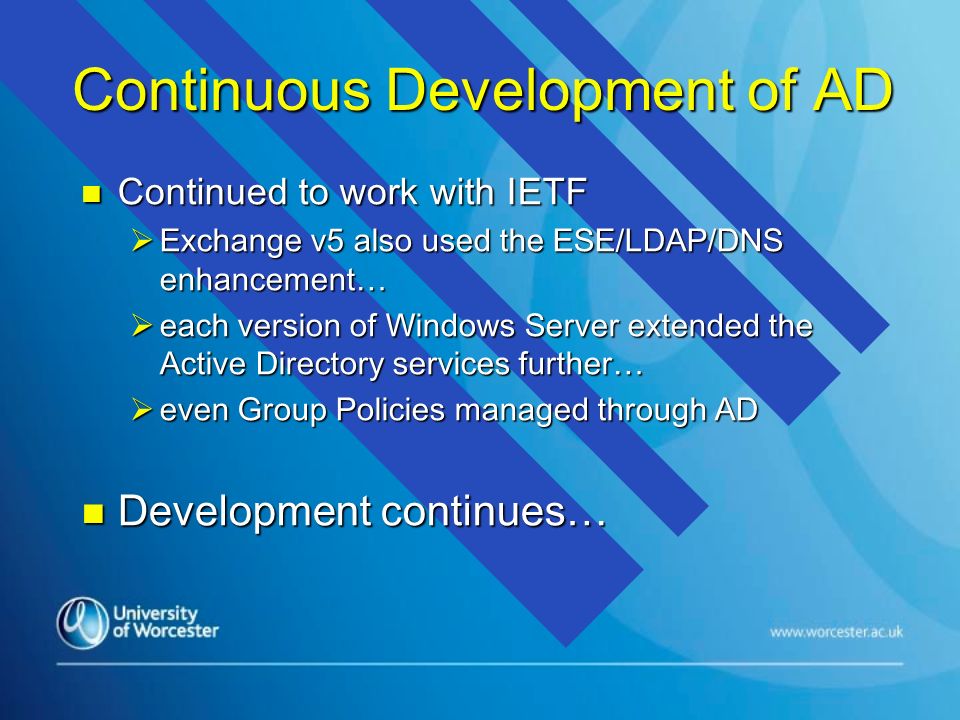 Continuous Development of AD

- Continued to work with IETF
  - Exchange v5 also used the ESE/LDAP/DNS enhancement…
  - each version of Windows Server extended the Active Directory services further…
  - even Group Policies managed through AD

- Development continues…

University of Worcester

www.worcester.ac.uk